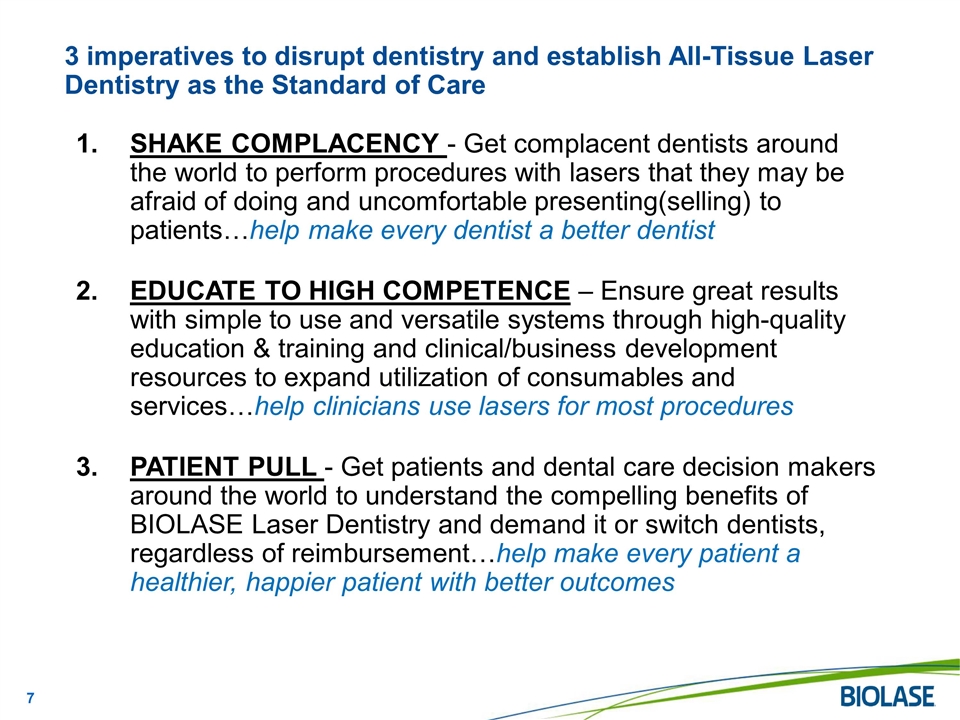 3 imperatives to disrupt dentistry and establish All-Tissue Laser Dentistry as the Standard of Care

1. SHAKE COMPLACENCY - Get complacent dentists around the world to perform procedures with lasers that they may be afraid of doing and uncomfortable presenting(selling) to patients…help make every dentist a better dentist

2. EDUCATE TO HIGH COMPETENCE – Ensure great results with simple to use and versatile systems through high-quality education & training and clinical/business development resources to expand utilization of consumables and services…help clinicians use lasers for most procedures

3. PATIENT PULL - Get patients and dental care decision makers around the world to understand the compelling benefits of BIOLASE Laser Dentistry and demand it or switch dentists, regardless of reimbursement…help make every patient a healthier, happier patient with better outcomes

7

BIOLASE